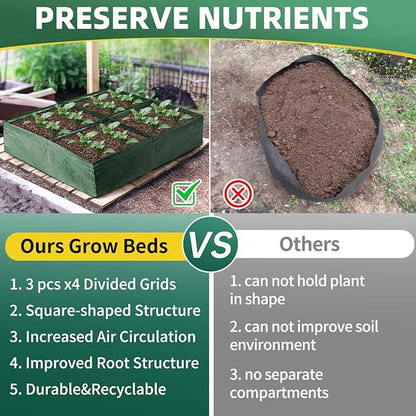 PRESERVE NUTRIENTS

Ours Grow Beds

VS

Others

1. 3 pcs x4 Divided Grids
2. Square-shaped Structure
3. Increased Air Circulation
4. Improved Root Structure
5. Durable&Recyclable

1. can not hold plant in shape
2. can not improve soil environment
3. no separate compartments